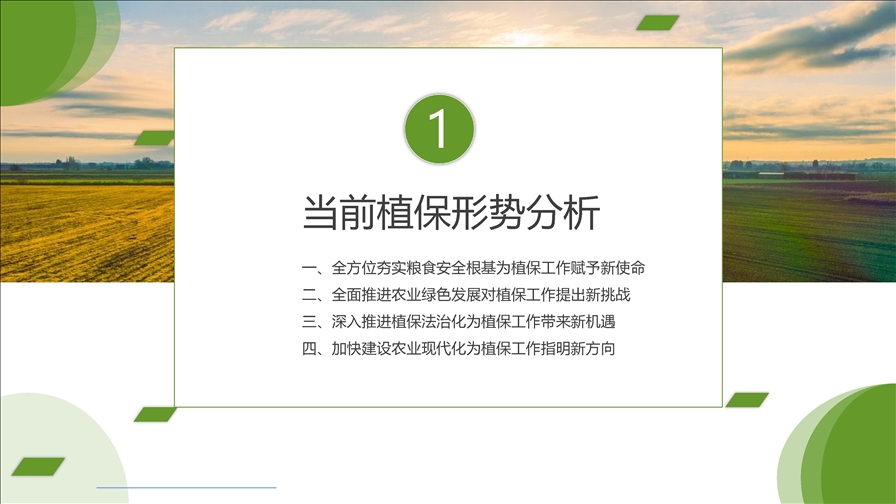 1

当前植保形势分析

一、全方位夯实粮食安全根基为植保工作赋予新使命
二、全面推进农业绿色发展对植保工作提出新挑战
三、深入推进植保法治化为植保工作带来新机遇
四、加快建设农业现代化为植保工作指明新方向